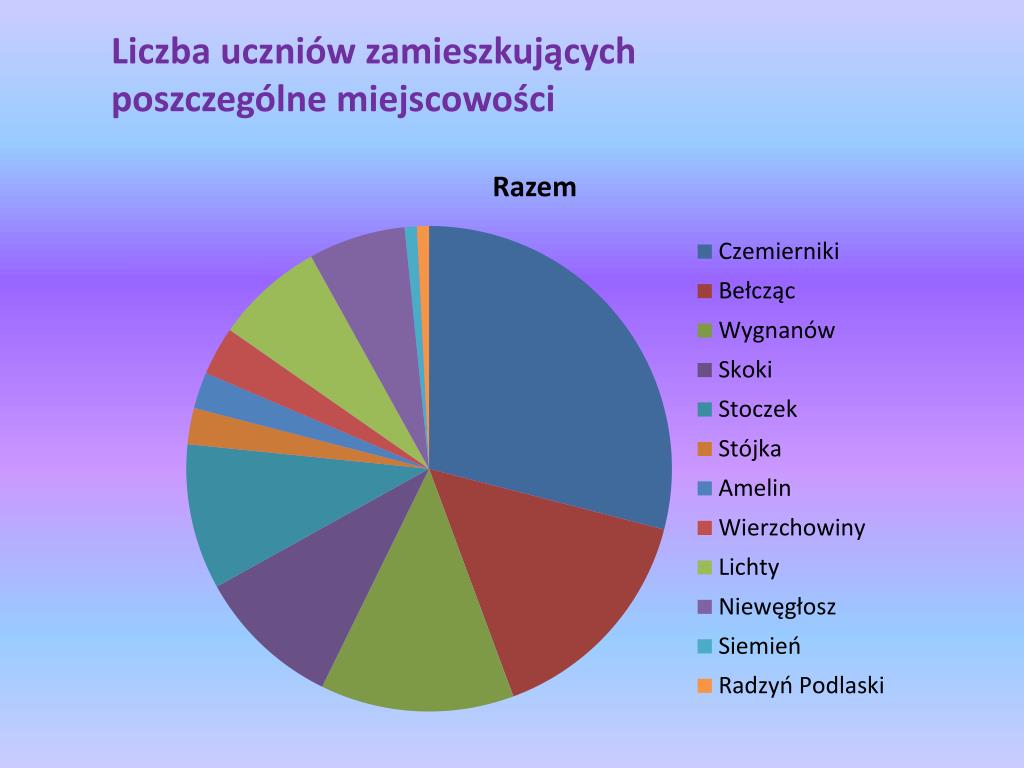 Liczba uczniów zamieszkujących poszczególne miejscowości

Razem

Czemierniki
Bełcząc
Wygnanów
Skoki
Stoczek
Stójka
Amelin
Wierzchowiny
Lichty
Niewęgłosz
Siemień
Radzyń Podlaski